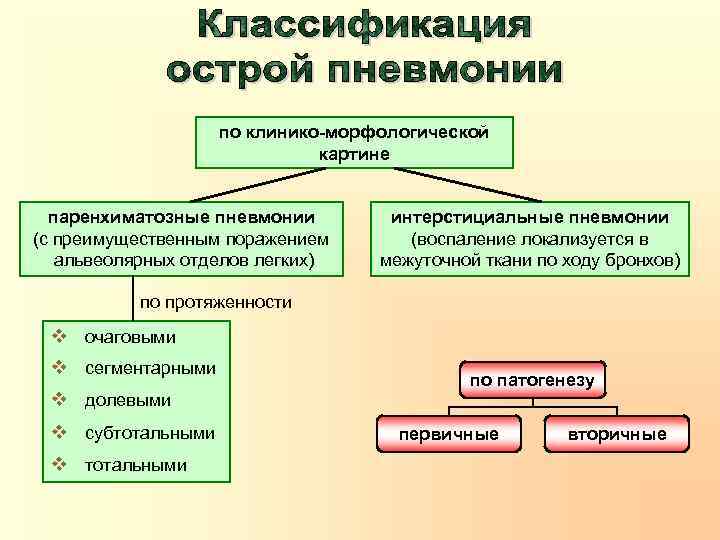 Классификация острой пневмонии

по клинико-морфологической картине

паренхиматозные пневмонии (с преимущественным поражением альвеолярных отделов легких)

интерстициальные пневмонии (воспаление локализуется в межуточной ткани по ходу бронхов)

по протяженности

❖ очаговыми
❖ сегментарными
❖ долевыми
❖ субтотальными
❖ тотальными

по патогенезу

первичные

вторичные